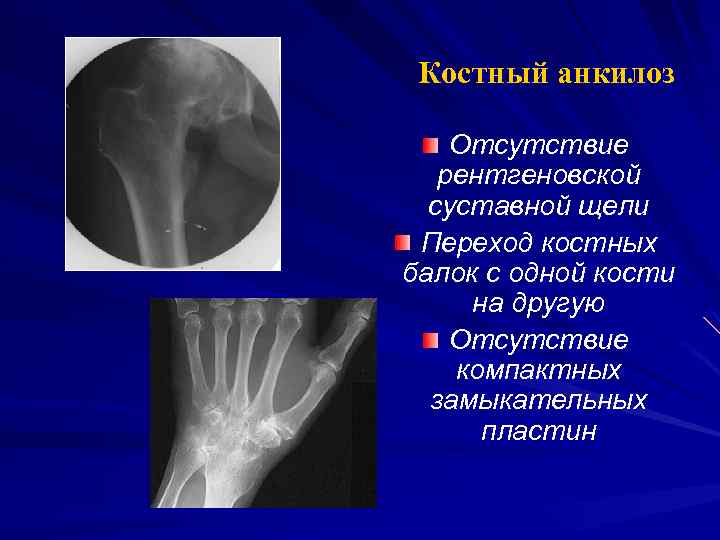 Костный анкилоз

Отсутствие рентгеновской суставной щели

Переход костных балок с одной кости на другую

Отсутствие компактных замыкательных пластин